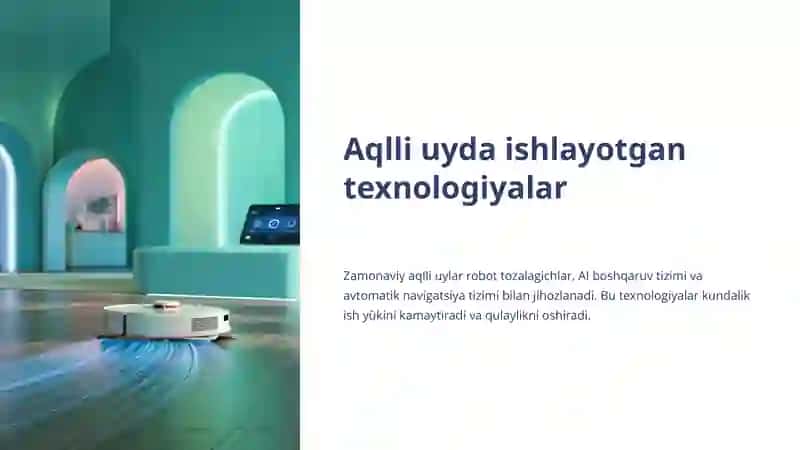 Aqlli uyda ishlayotgan texnologiyalar

Zamonaviy aqlli uylar robot tozalagichlar, AI boshqaruv tizimi va avtomatik navigatsiya tizimi bilan jihozlanadi. Bu texnologiyalar kundalik ish yükini kamaytiradi va qulaylikni oshiradi.